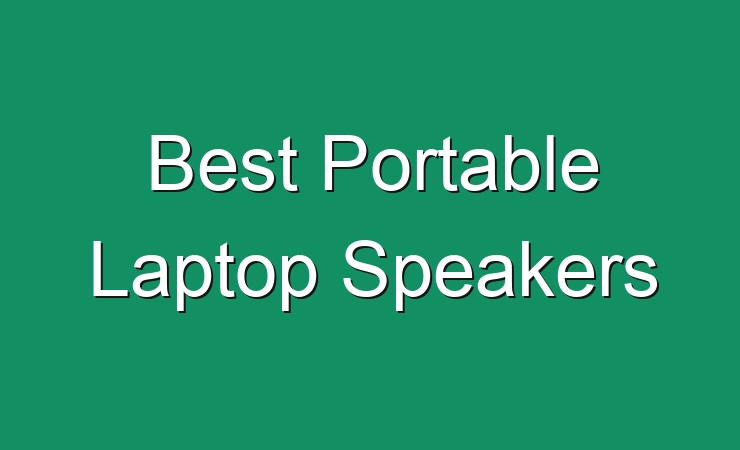 Best Portable Laptop Speakers